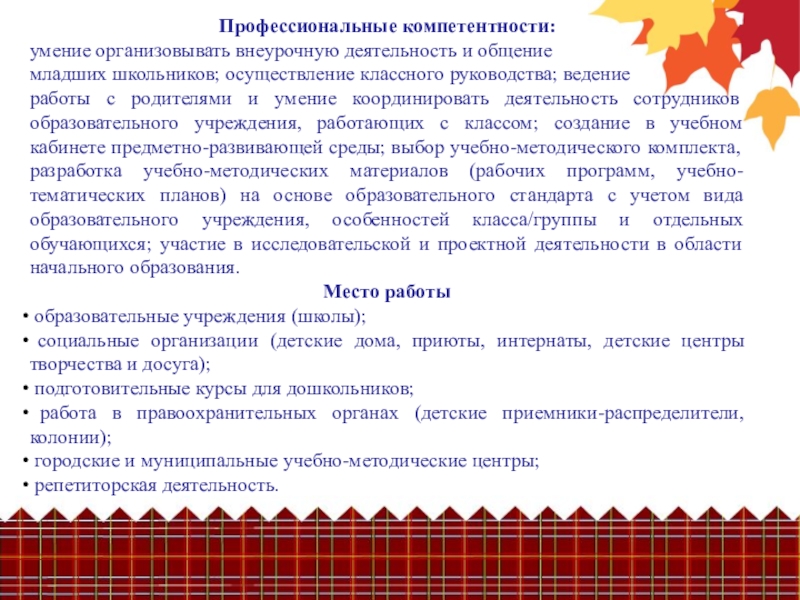 Профессиональные компетентности:
умение организовывать внеурочную деятельность и общение младших школьников; осуществление классного руководства; ведение работы с родителями и умение координировать деятельность сотрудников образовательного учреждения, работающих с классом; создание в учебном кабинете предметно-развивающей среды; выбор учебно-методического комплекта, разработка учебно-методических материалов (рабочих программ, учебно-тематических планов) на основе образовательного стандарта с учетом вида образовательного учреждения, особенностей класса/группы и отдельных обучающихся; участие в исследовательской и проектной деятельности в области начального образования.

Место работы
• образовательные учреждения (школы);
• социальные организации (детские дома, приюты, интернаты, детские центры творчества и досуга);
• подготовительные курсы для дошкольников;
• работа в правоохранительных органах (детские приемники-распределители, колонии);
• городские и муниципальные учебно-методические центры;
• репетиторская деятельность.